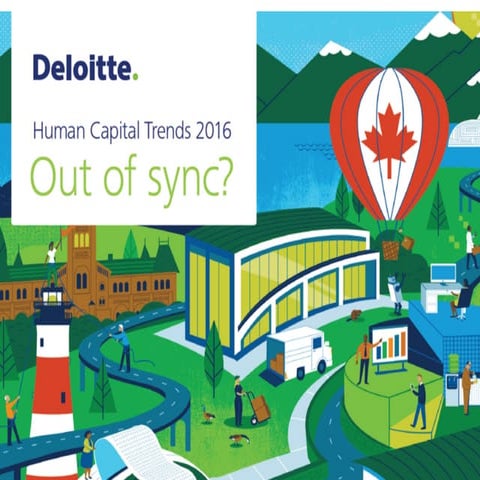 Deloitte.

Human Capital Trends 2016

Out of sync?